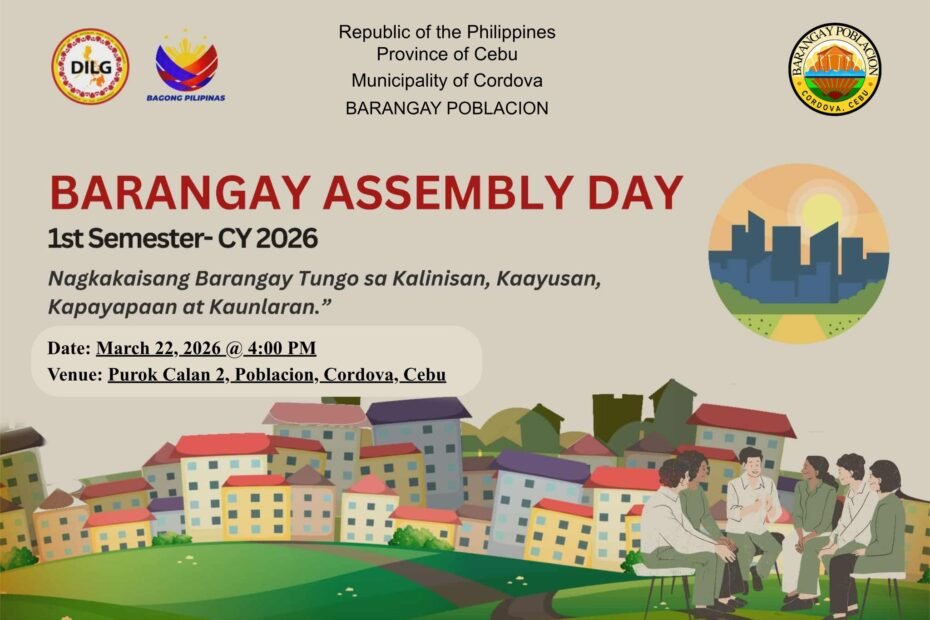 DILG

BAGONG PILIPINAS

Republic of the Philippines
Province of Cebu
Municipality of Cordova
BARANGAY POBLACION

BARANGAY POBLACION
CORDOVA, CEBU

BARANGAY ASSEMBLY DAY

1st Semester- CY 2026

Nagkakaisang Barangay Tungo sa Kalinisan, Kaayusan, Kapayapaan at Kaunlaran."

Date: March 22, 2026 @ 4:00 PM
Venue: Purok Calan 2, Poblacion, Cordova, Cebu